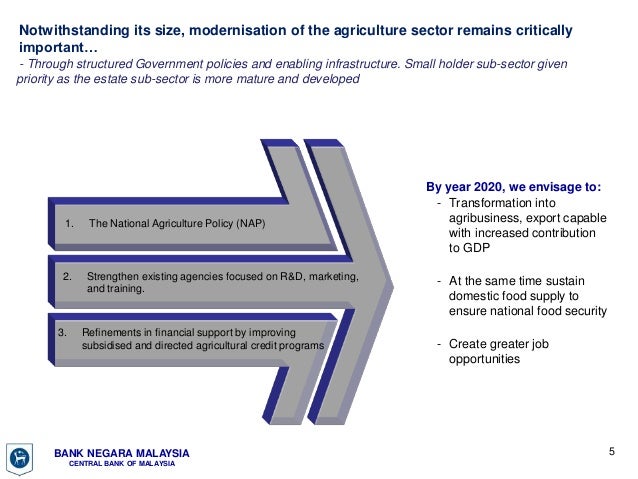 Notwithstanding its size, modernisation of the agriculture sector remains critically important…
- Through structured Government policies and enabling infrastructure. Small holder sub-sector given priority as the estate sub-sector is more mature and developed

1. The National Agriculture Policy (NAP)

2. Strengthen existing agencies focused on R&D, marketing, and training.

3. Refinements in financial support by improving subsidised and directed agricultural credit programs

By year 2020, we envisage to:
- Transformation into agribusiness, export capable with increased contribution to GDP

- At the same time sustain domestic food supply to ensure national food security

- Create greater job opportunities

BANK NEGARA MALAYSIA
CENTRAL BANK OF MALAYSIA

5